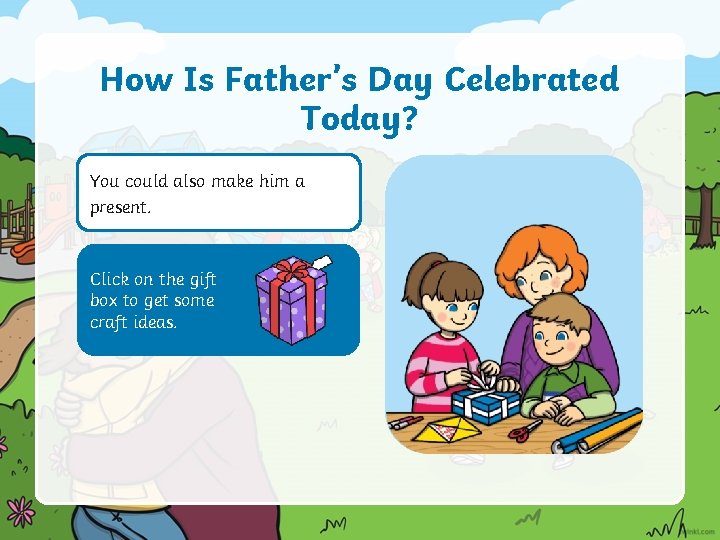 How Is Father's Day Celebrated Today?

You could also make him a present.

Click on the gift box to get some craft ideas.

twinkl.com